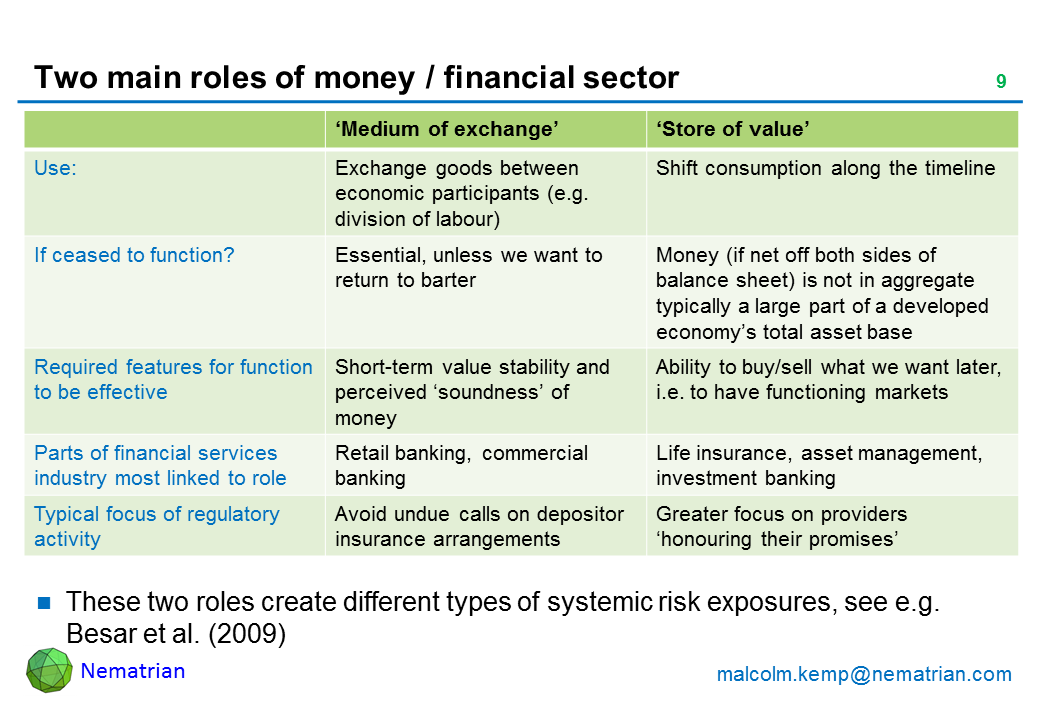 Two main roles of money / financial sector

9

| | ‘Medium of exchange’ | ‘Store of value’ |
|---|---|---|
| Use: | Exchange goods between economic participants (e.g. division of labour) | Shift consumption along the timeline |
| If ceased to function? | Essential, unless we want to return to barter | Money (if net off both sides of balance sheet) is not in aggregate typically a large part of a developed economy’s total asset base |
| Required features for function to be effective | Short-term value stability and perceived ‘soundness’ of money | Ability to buy/sell what we want later, i.e. to have functioning markets |
| Parts of financial services industry most linked to role | Retail banking, commercial banking | Life insurance, asset management, investment banking |
| Typical focus of regulatory activity | Avoid undue calls on depositor insurance arrangements | Greater focus on providers ‘honouring their promises’ |

These two roles create different types of systemic risk exposures, see e.g. Besar et al. (2009)

Nematrian

malcolm.kemp@nematrian.com